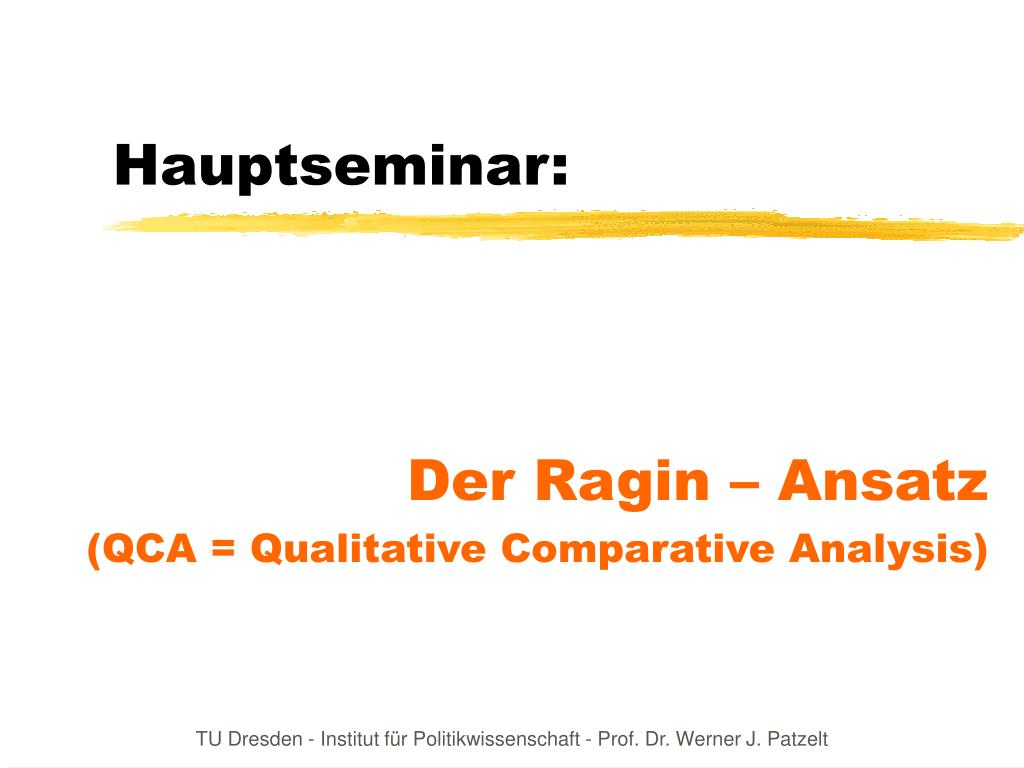 Hauptseminar:

Der Ragin – Ansatz
(QCA = Qualitative Comparative Analysis)

TU Dresden - Institut für Politikwissenschaft - Prof. Dr. Werner J. Patzelt